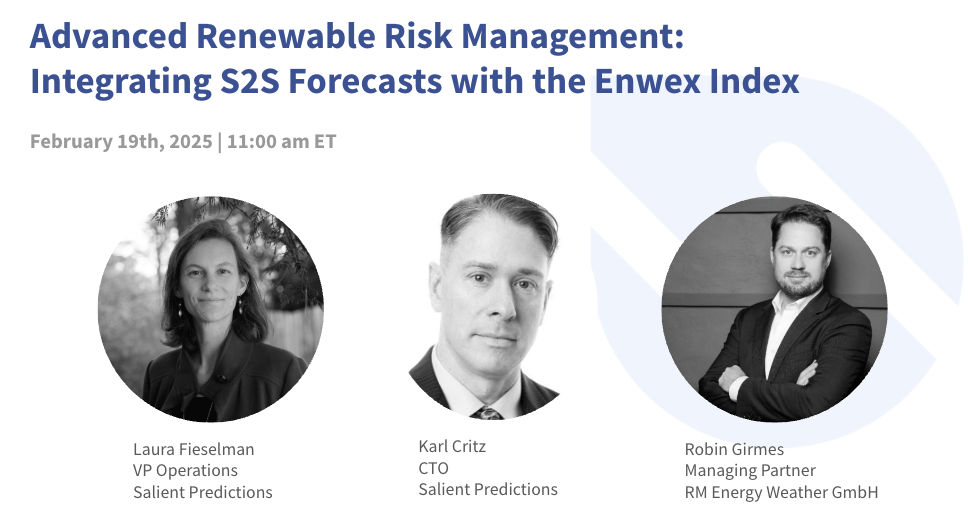 Advanced Renewable Risk Management: Integrating S2S Forecasts with the Enwex Index

February 19th, 2025 | 11:00 am ET

Laura Fieselman
VP Operations
Salient Predictions

Karl Critz
CTO
Salient Predictions

Robin Girmes
Managing Partner
RM Energy Weather GmbH